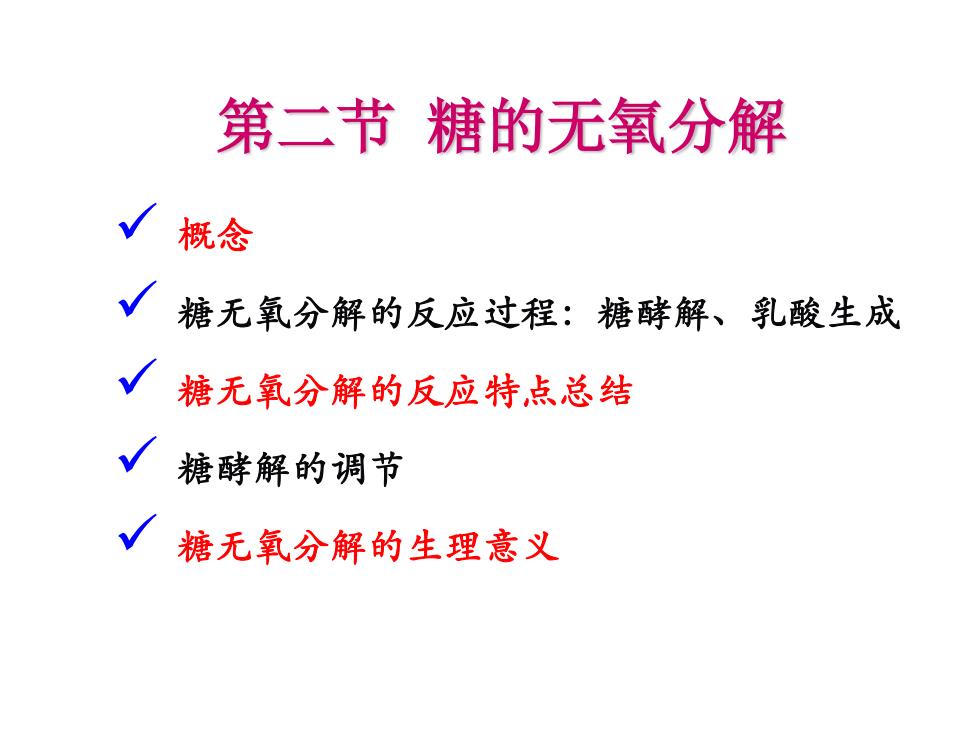 第二节 糖的无氧分解

✓ 概念

✓ 糖无氧分解的反应过程：糖酵解、乳酸生成

✓ 糖无氧分解的反应特点总结

✓ 糖酵解的调节

✓ 糖无氧分解的生理意义